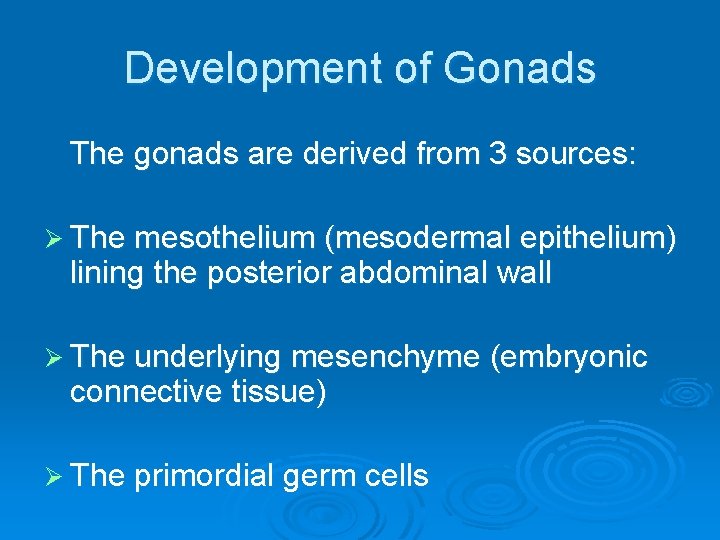 Development of Gonads

The gonads are derived from 3 sources:

➢ The mesothelium (mesodermal epithelium) lining the posterior abdominal wall

➢ The underlying mesenchyme (embryonic connective tissue)

➢ The primordial germ cells